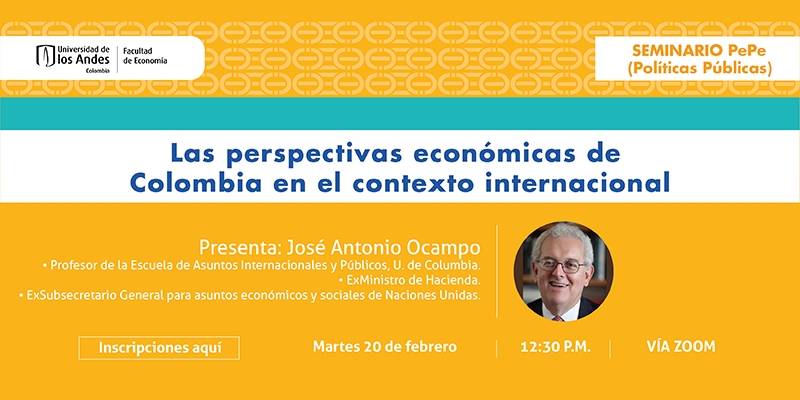 Universidad de los Andes
Colombia

Facultad de Economía

SEMINARIO PePe
(Políticas Públicas)

Las perspectivas económicas de Colombia en el contexto internacional

Presenta: José Antonio Ocampo
• Profesor de la Escuela de Asuntos Internacionales y Públicos, U. de Columbia.
• ExMinistro de Hacienda.
• ExSubsecretario General para asuntos económicos y sociales de Naciones Unidas.

Inscripciones aquí

Martes 20 de febrero

12:30 P.M.

VÍA ZOOM